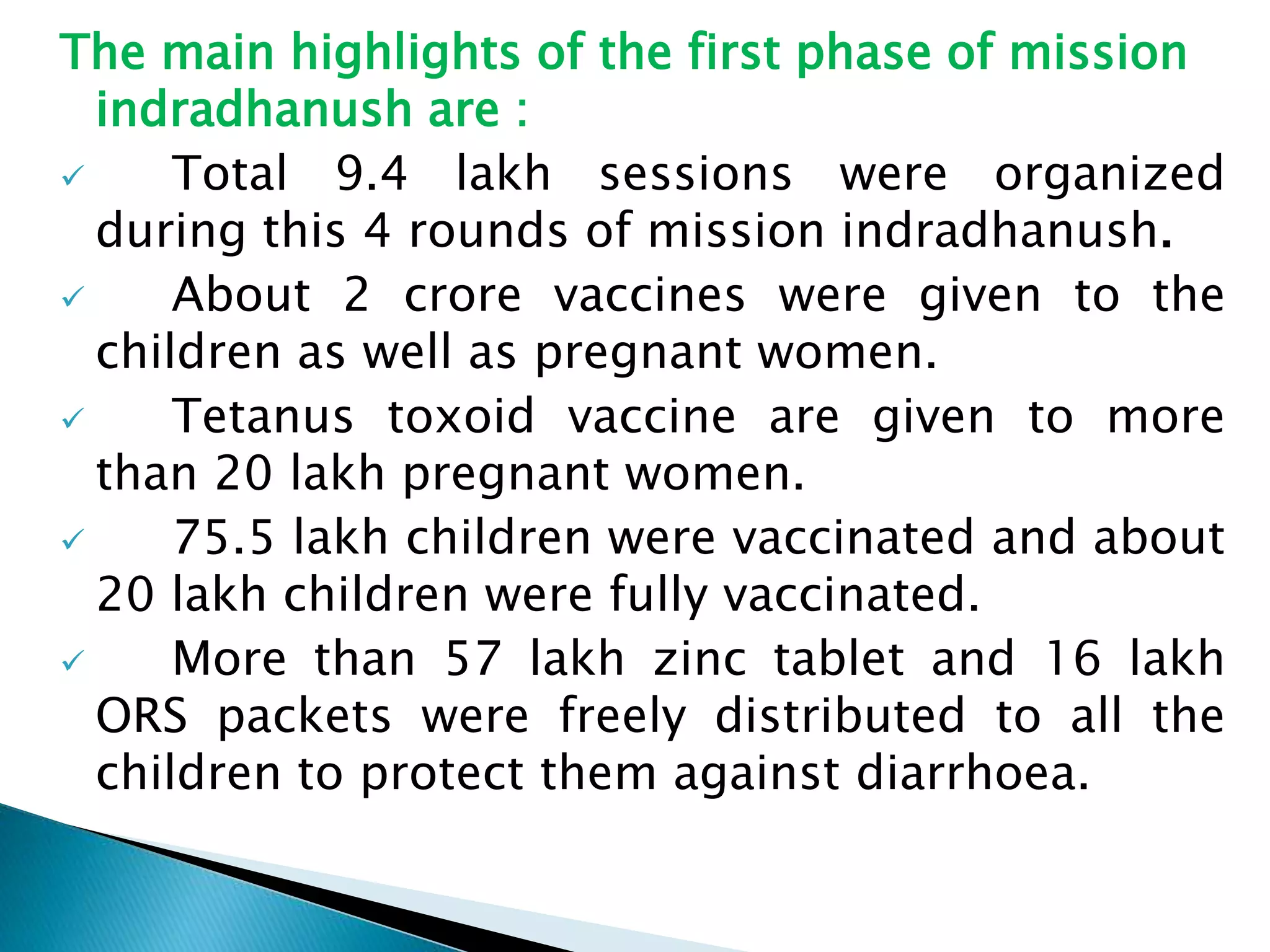 The main highlights of the first phase of mission indradhanush are :

✓ Total 9.4 lakh sessions were organized during this 4 rounds of mission indradhanush.

✓ About 2 crore vaccines were given to the children as well as pregnant women.

✓ Tetanus toxoid vaccine are given to more than 20 lakh pregnant women.

✓ 75.5 lakh children were vaccinated and about 20 lakh children were fully vaccinated.

✓ More than 57 lakh zinc tablet and 16 lakh ORS packets were freely distributed to all the children to protect them against diarrhoea.